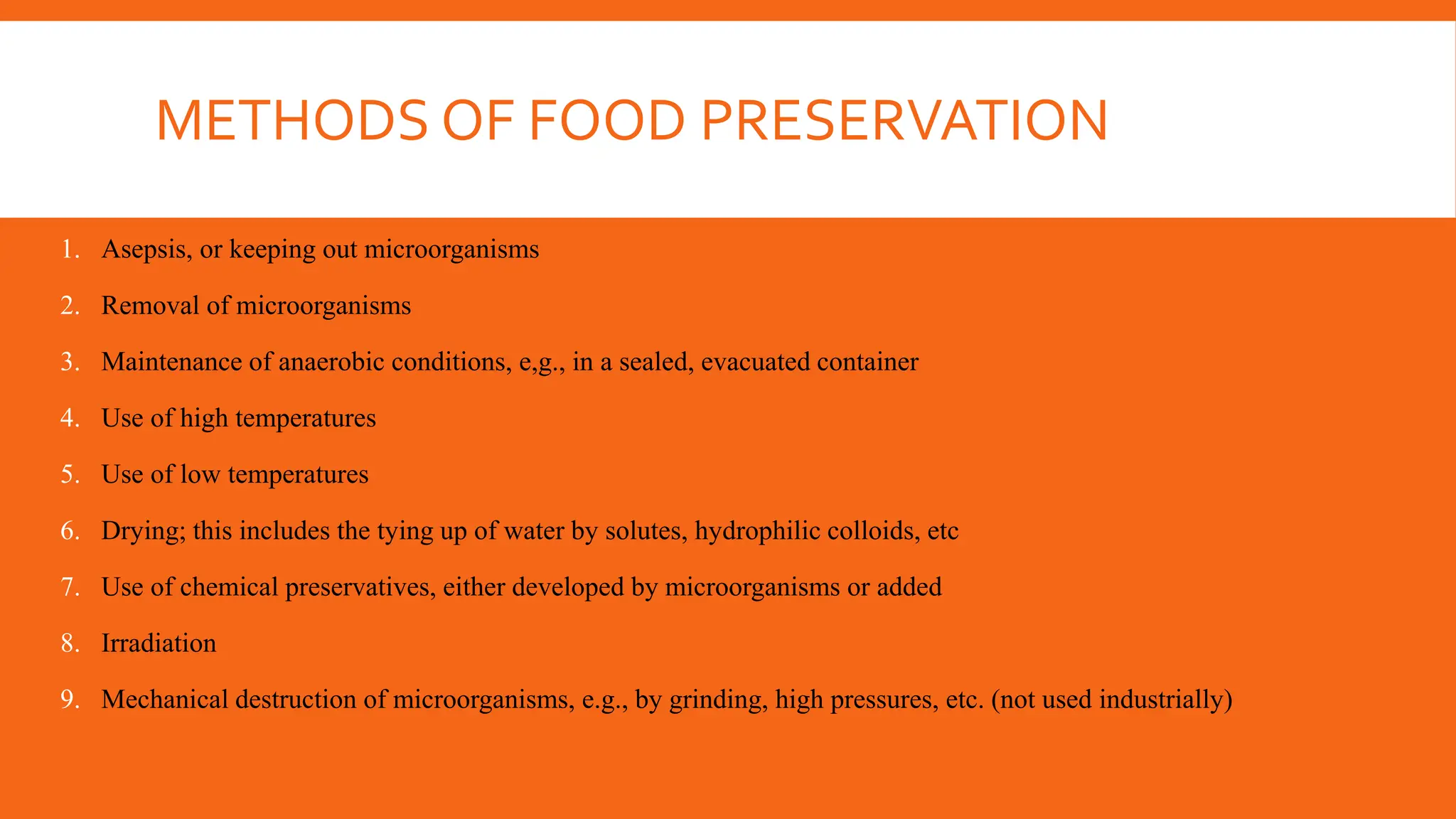 METHODS OF FOOD PRESERVATION

1. Asepsis, or keeping out microorganisms
2. Removal of microorganisms
3. Maintenance of anaerobic conditions, e,g., in a sealed, evacuated container
4. Use of high temperatures
5. Use of low temperatures
6. Drying; this includes the tying up of water by solutes, hydrophilic colloids, etc
7. Use of chemical preservatives, either developed by microorganisms or added
8. Irradiation
9. Mechanical destruction of microorganisms, e.g., by grinding, high pressures, etc. (not used industrially)